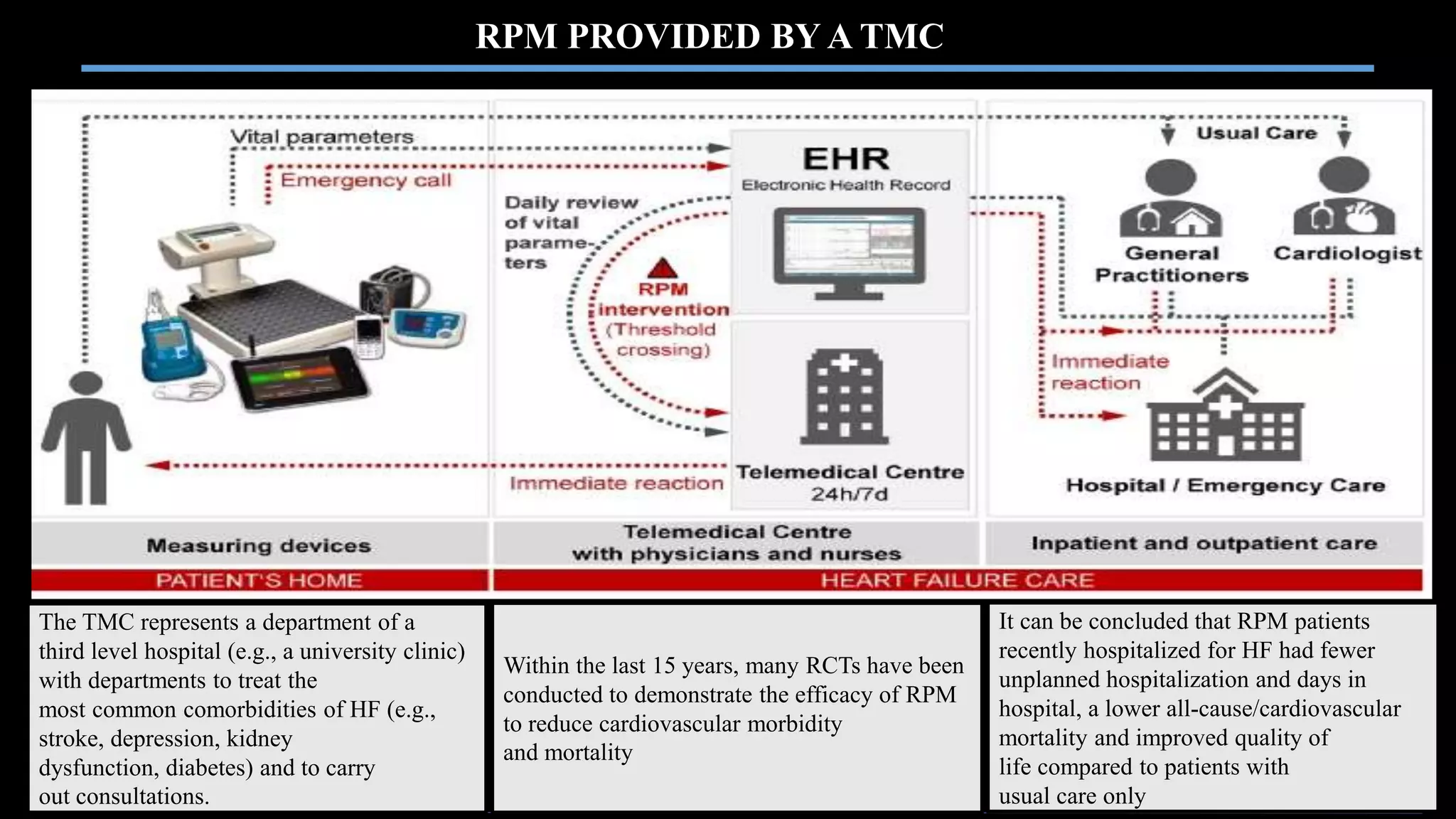 RPM PROVIDED BY A TMC

Vital parameters

Emergency call

Daily review of vital parameters

RPM intervention (Threshold crossing)

EHR
Electronic Health Record

Telemedical Centre 24h/7d

Immediate reaction

Usual Care

General Practitioners

Cardiologist

Immediate reaction

Hospital / Emergency Care

Measuring devices

Telemedical Centre with physicians and nurses

Inpatient and outpatient care

PATIENT'S HOME

HEART FAILURE CARE

The TMC represents a department of a third level hospital (e.g., a university clinic) with departments to treat the most common comorbidities of HF (e.g., stroke, depression, kidney dysfunction, diabetes) and to carry out consultations.

Within the last 15 years, many RCTs have been conducted to demonstrate the efficacy of RPM to reduce cardiovascular morbidity and mortality

It can be concluded that RPM patients recently hospitalized for HF had fewer unplanned hospitalization and days in hospital, a lower all-cause/cardiovascular mortality and improved quality of life compared to patients with usual care only